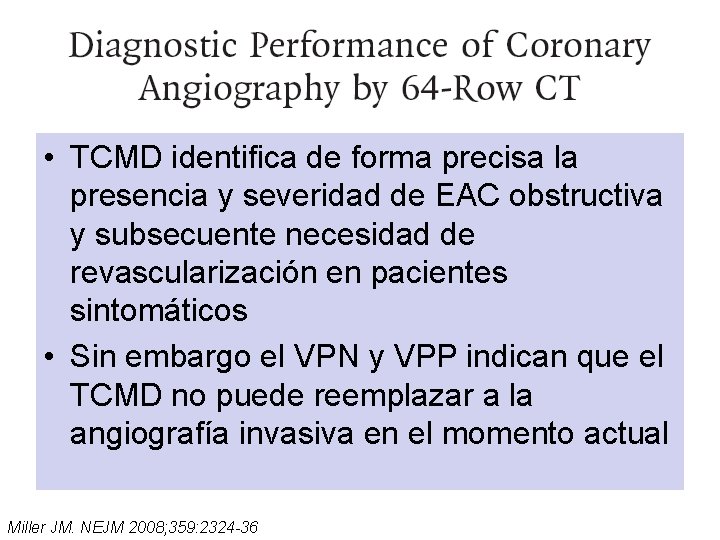 Diagnostic Performance of Coronary Angiography by 64-Row CT

• TCMD identifica de forma precisa la presencia y severidad de EAC obstructiva y subsecuente necesidad de revascularización en pacientes sintomáticos

• Sin embargo el VPN y VPP indican que el TCMD no puede reemplazar a la angiografía invasiva en el momento actual

Miller JM. NEJM 2008;359:2324-36